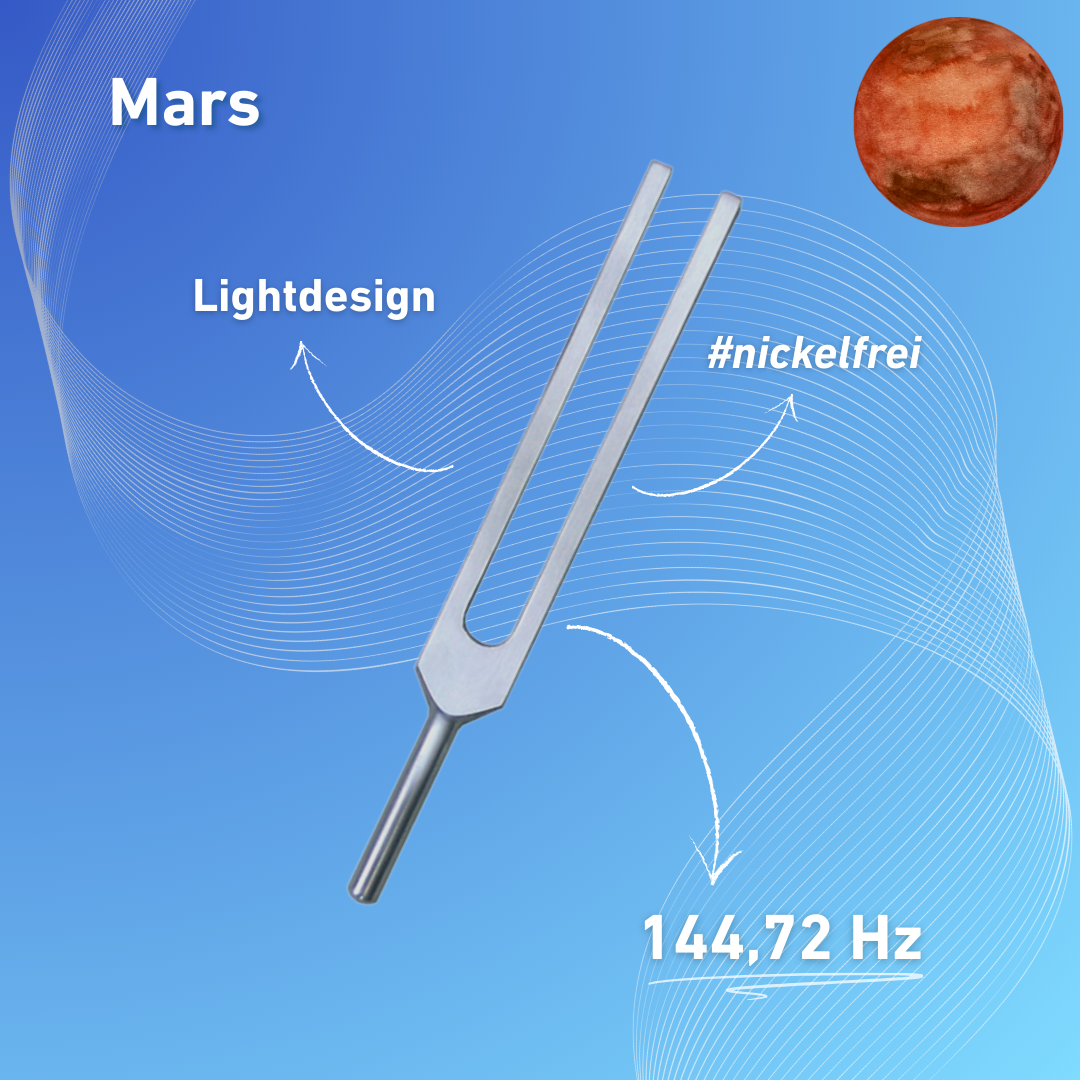 Mars

Lightdesign

#nickelfrei

144,72 Hz